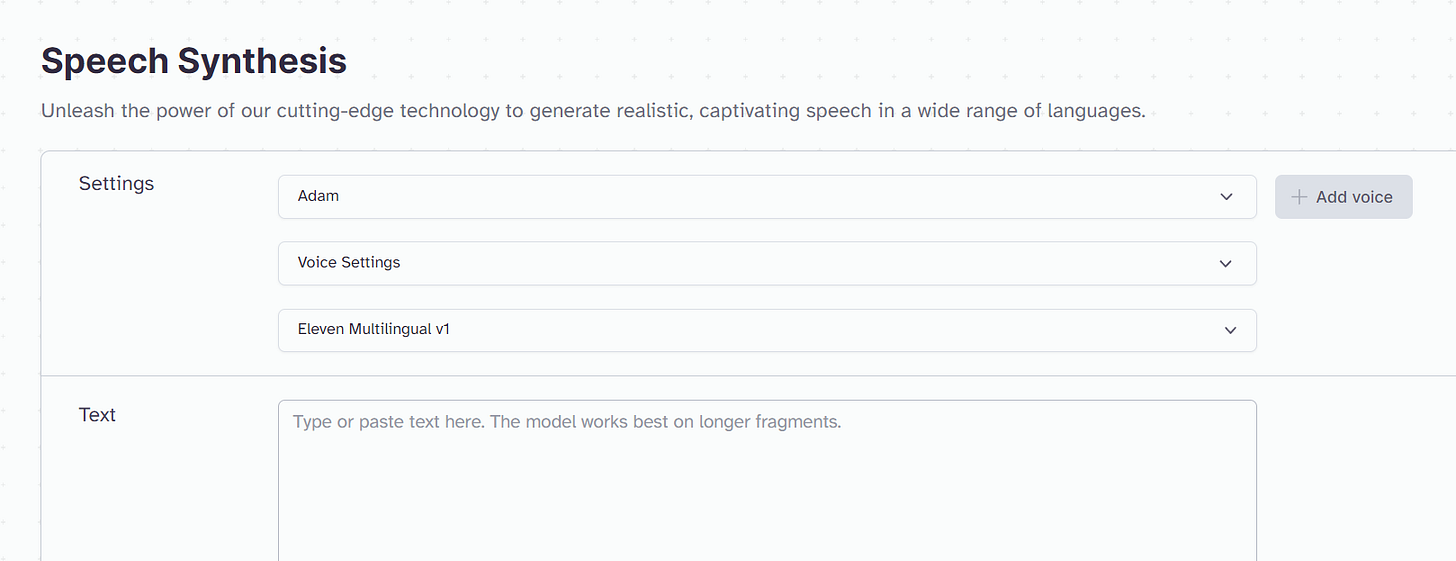 Speech Synthesis

Unleash the power of our cutting-edge technology to generate realistic, captivating speech in a wide range of languages.

Settings

Adam

+ Add voice

Voice Settings

Eleven Multilingual v1

Text

Type or paste text here. The model works best on longer fragments.